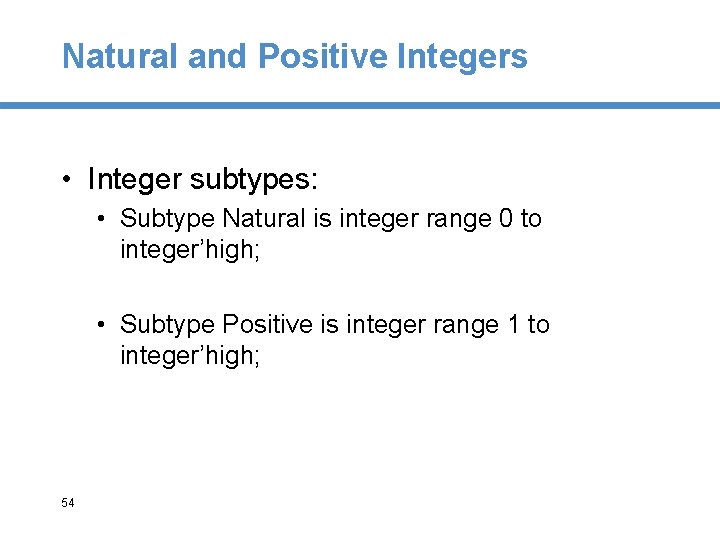 Natural and Positive Integers

• Integer subtypes:

• Subtype Natural is integer range 0 to integer’high;

• Subtype Positive is integer range 1 to integer’high;

54